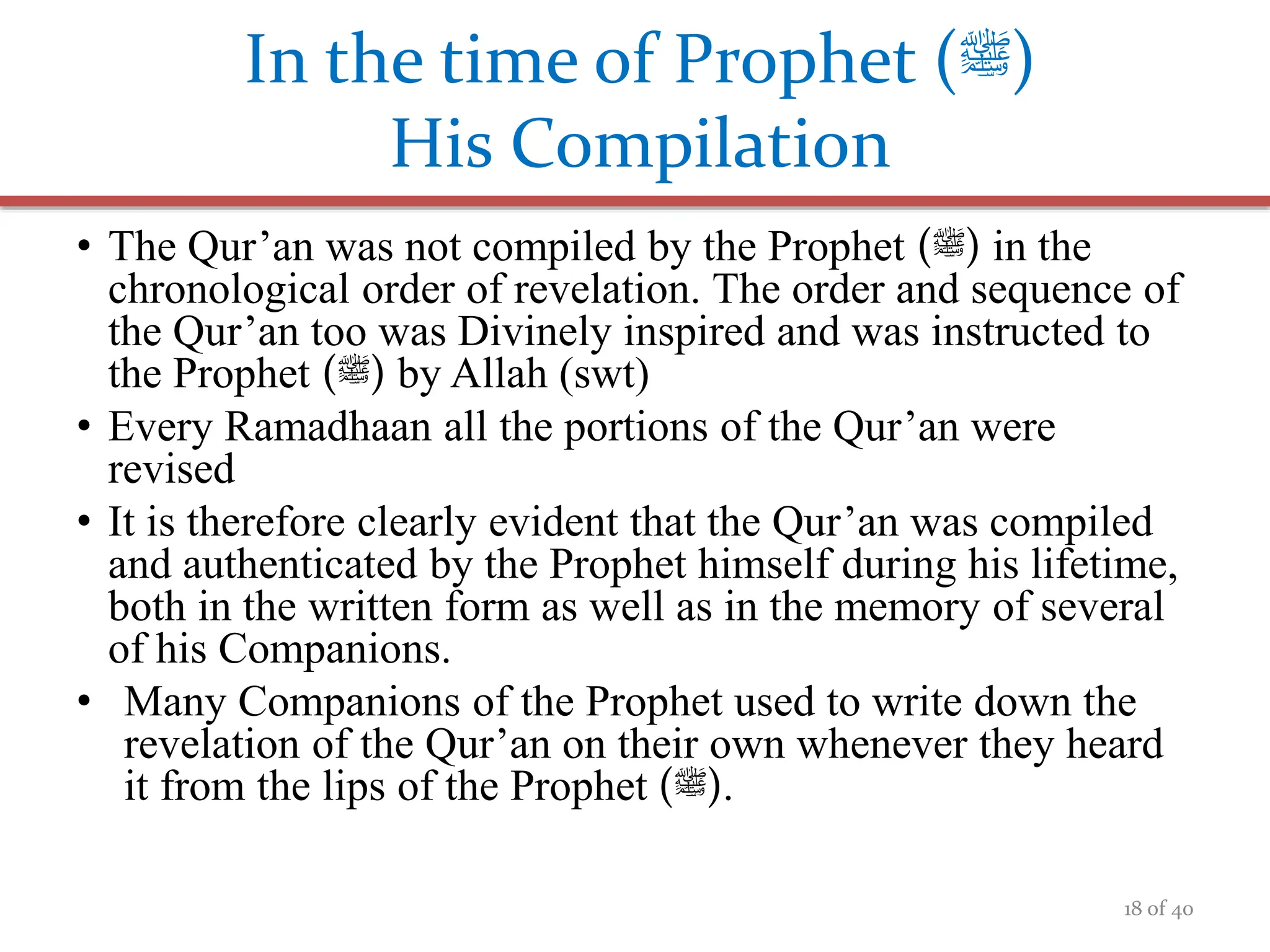 In the time of Prophet (ﷺ)
His Compilation

• The Qur’an was not compiled by the Prophet (ﷺ) in the chronological order of revelation. The order and sequence of the Qur’an too was Divinely inspired and was instructed to the Prophet (ﷺ) by Allah (swt)
• Every Ramadhaan all the portions of the Qur’an were revised
• It is therefore clearly evident that the Qur’an was compiled and authenticated by the Prophet himself during his lifetime, both in the written form as well as in the memory of several of his Companions.
• Many Companions of the Prophet used to write down the revelation of the Qur’an on their own whenever they heard it from the lips of the Prophet (ﷺ).

18 of 40